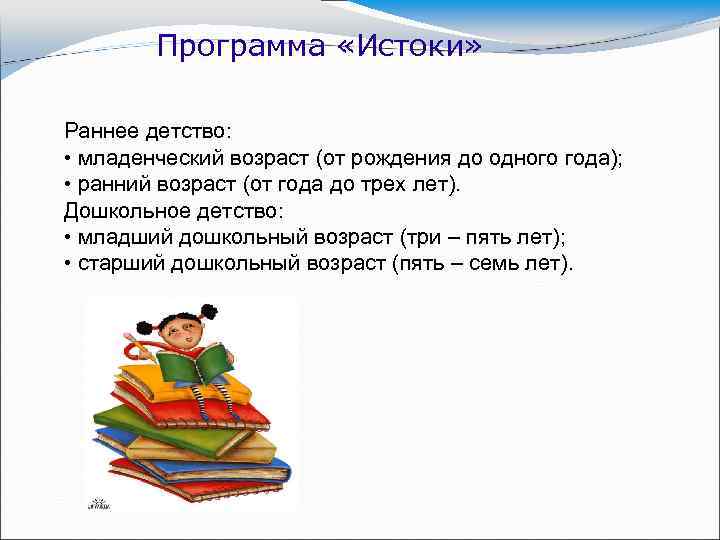 Программа «Истоки»

Раннее детство:
• младенческий возраст (от рождения до одного года);
• ранний возраст (от года до трех лет).
Дошкольное детство:
• младший дошкольный возраст (три – пять лет);
• старший дошкольный возраст (пять – семь лет).